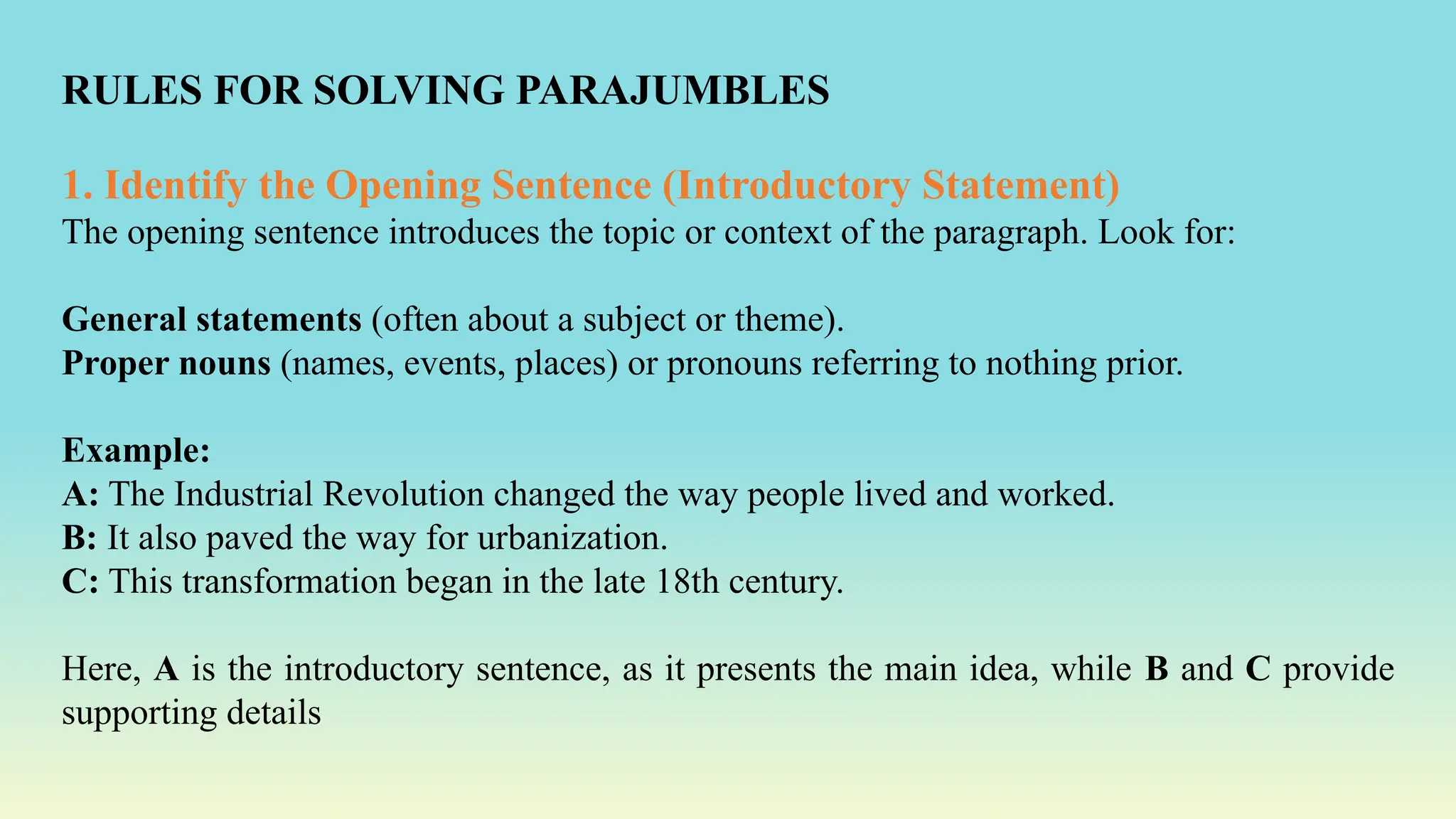 RULES FOR SOLVING PARAJUMBLES

1. Identify the Opening Sentence (Introductory Statement)
The opening sentence introduces the topic or context of the paragraph. Look for:

General statements (often about a subject or theme).
Proper nouns (names, events, places) or pronouns referring to nothing prior.

Example:
A: The Industrial Revolution changed the way people lived and worked.
B: It also paved the way for urbanization.
C: This transformation began in the late 18th century.

Here, A is the introductory sentence, as it presents the main idea, while B and C provide supporting details